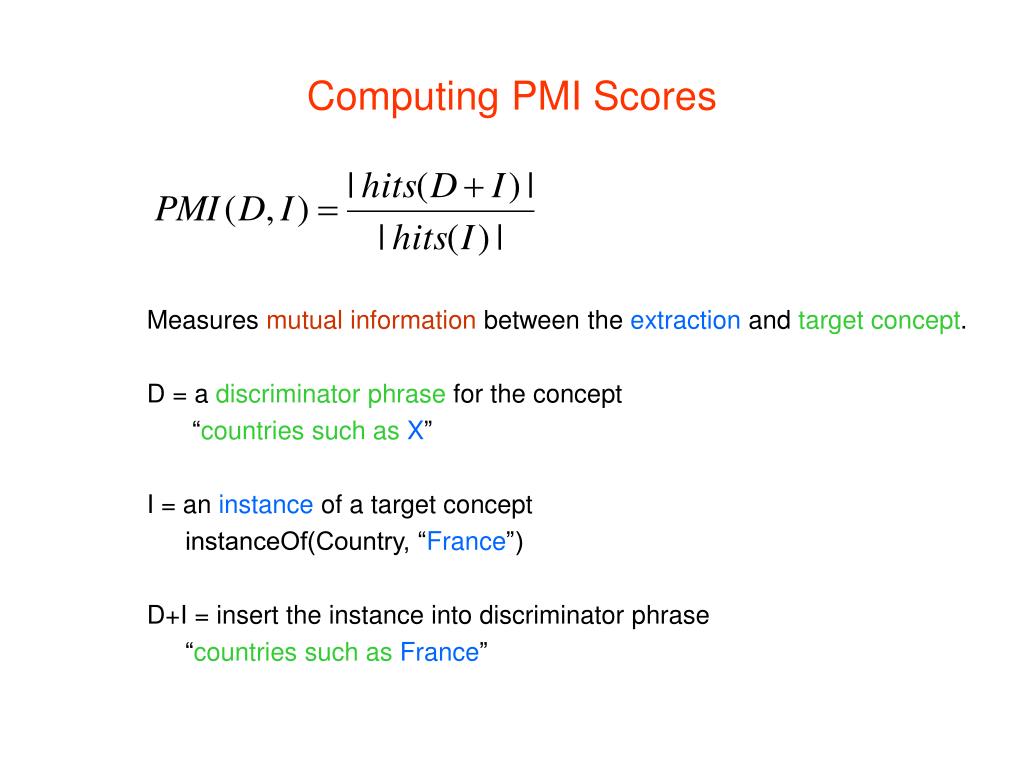 Computing PMI Scores

$PMI(D,I) = \frac{|hits(D+I)|}{|hits(I)|}$

Measures mutual information between the extraction and target concept.

D = a discriminator phrase for the concept
“countries such as X”

I = an instance of a target concept
instanceOf(Country, “France”)

D+I = insert the instance into discriminator phrase
“countries such as France”